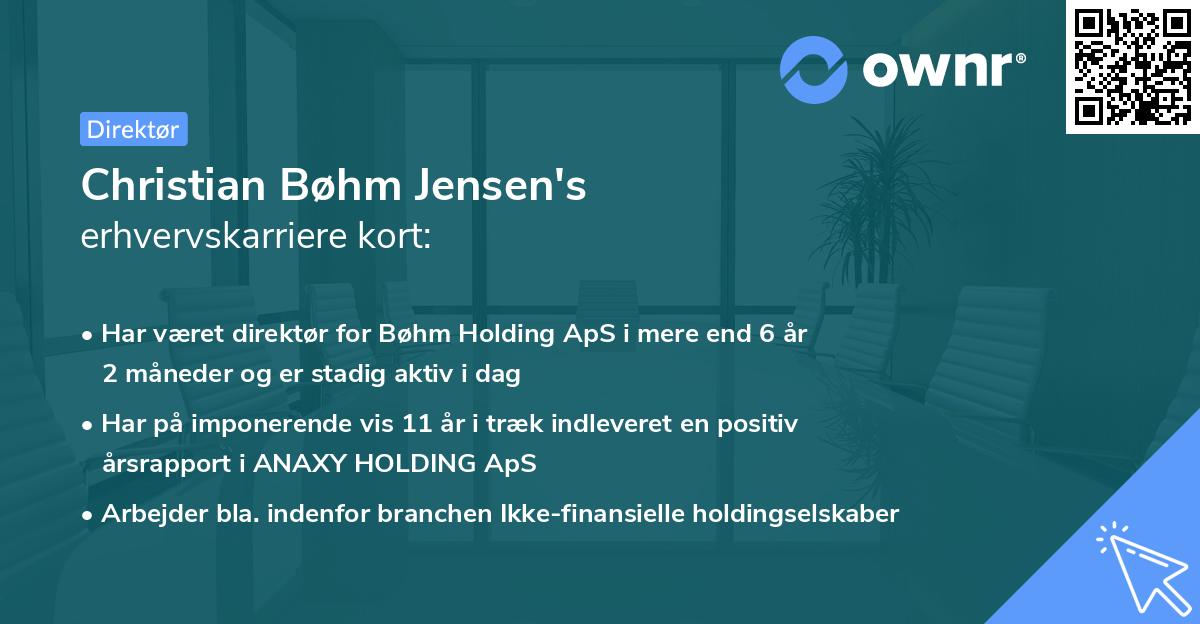 ownr®

Direktør

Christian Bøhm Jensen's
erhvervskarriere kort:

• Har været direktør for Bøhm Holding ApS i mere end 6 år 2 måneder og er stadig aktiv i dag

• Har på imponerende vis 11 år i træk indleveret en positiv årsrapport i ANAXY HOLDING ApS

• Arbejder bla. indenfor branchen Ikke-finansielle holdingselskaber